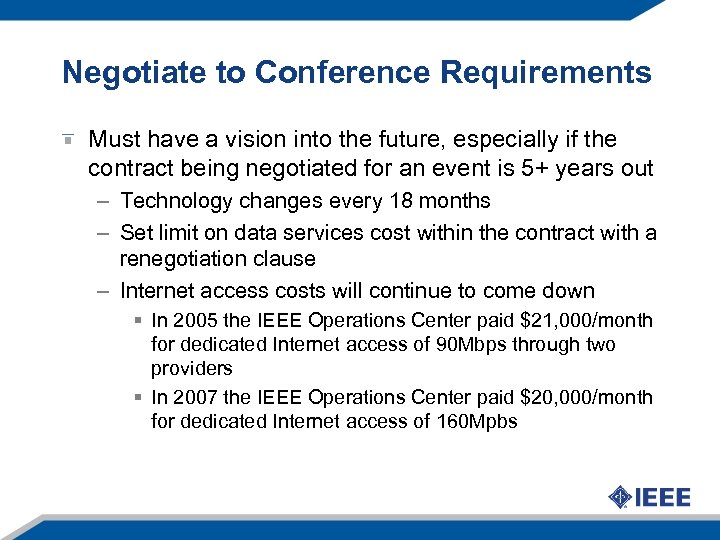 Negotiate to Conference Requirements

Must have a vision into the future, especially if the contract being negotiated for an event is 5+ years out

– Technology changes every 18 months

– Set limit on data services cost within the contract with a renegotiation clause

– Internet access costs will continue to come down

▪ In 2005 the IEEE Operations Center paid \$21,000/month for dedicated Internet access of 90Mbps through two providers

▪ In 2007 the IEEE Operations Center paid \$20,000/month for dedicated Internet access of 160Mpbs

IEEE